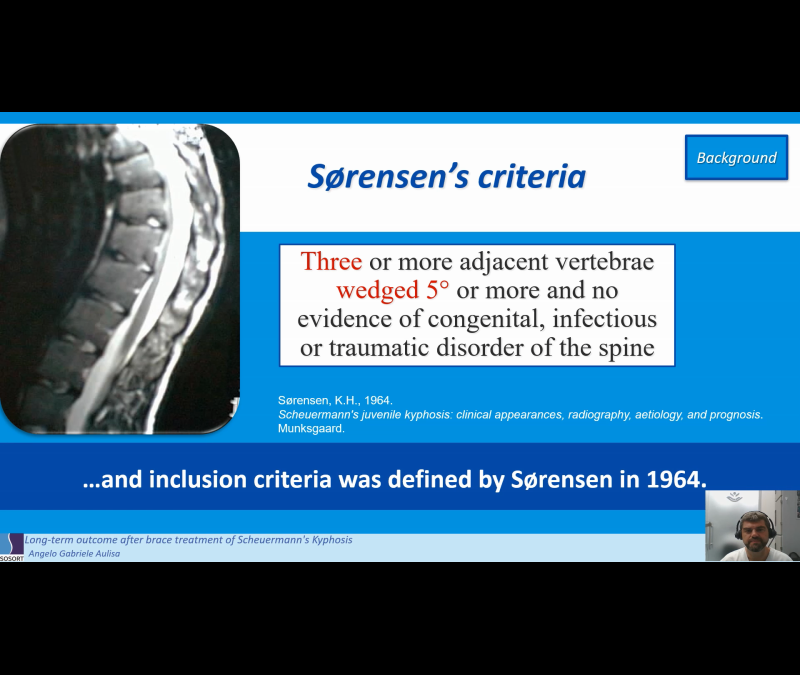 Background

Sørensen's criteria

Three or more adjacent vertebrae wedged 5° or more and no evidence of congenital, infectious or traumatic disorder of the spine

Sørensen, K.H., 1964.
Scheuermann's juvenile kyphosis: clinical appearances, radiography, aetiology, and prognosis.
Munksgaard.

...and inclusion criteria was defined by Sørensen in 1964.

SOSORT
Long-term outcome after brace treatment of Scheuermann's Kyphosis
Angelo Gabriele Aulisa